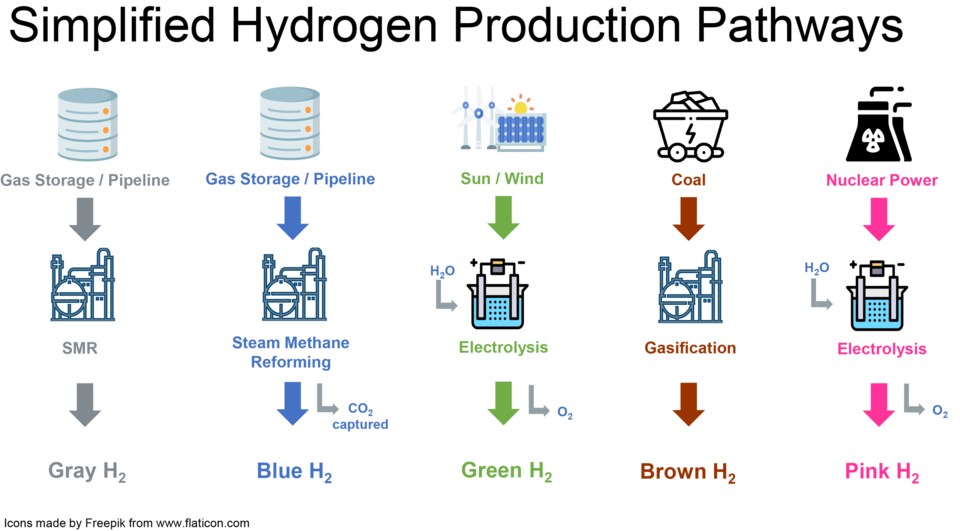 Simplified Hydrogen Production Pathways

Gas Storage / Pipeline

SMR

Gray $H_2$

Gas Storage / Pipeline

Steam Methane Reforming

$CO_2$ captured

Blue $H_2$

Sun / Wind

$H_2O$

Electrolysis

$O_2$

Green $H_2$

Coal

Gasification

Brown $H_2$

Nuclear Power

$H_2O$

Electrolysis

$O_2$

Pink $H_2$

Icons made by Freepik from www.flaticon.com